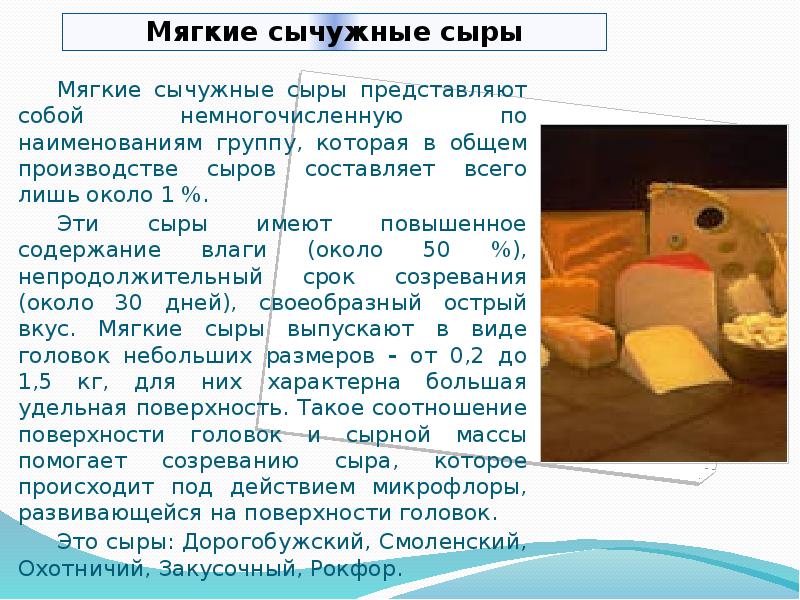 Мягкие сычужные сыры

Мягкие сычужные сыры представляют собой немногочисленную по наименованиям группу, которая в общем производстве сыров составляет всего лишь около 1 %.

Эти сыры имеют повышенное содержание влаги (около 50 %), непродолжительный срок созревания (около 30 дней), своеобразный острый вкус. Мягкие сыры выпускают в виде головок небольших размеров - от 0,2 до 1,5 кг, для них характерна большая удельная поверхность. Такое соотношение поверхности головок и сырной массы помогает созреванию сыра, которое происходит под действием микрофлоры, развивающейся на поверхности головок.

Это сыры: Дорогобужский, Смоленский, Охотничий, Закусочный, Рокфор.